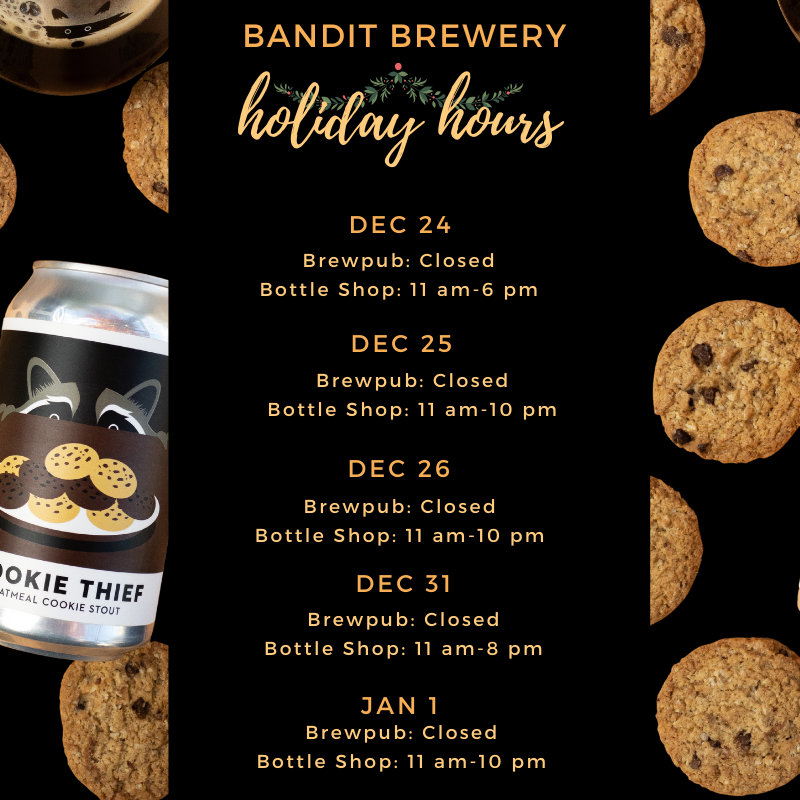 BANDIT BREWERY
holiday hours

DEC 24
Brewpub: Closed
Bottle Shop: 11 am-6 pm

DEC 25
Brewpub: Closed
Bottle Shop: 11 am-10 pm

DEC 26
Brewpub: Closed
Bottle Shop: 11 am-10 pm

DEC 31
Brewpub: Closed
Bottle Shop: 11 am-8 pm

JAN 1
Brewpub: Closed
Bottle Shop: 11 am-10 pm

OOKIE THIEF
ATMEAL COOKIE STOUT